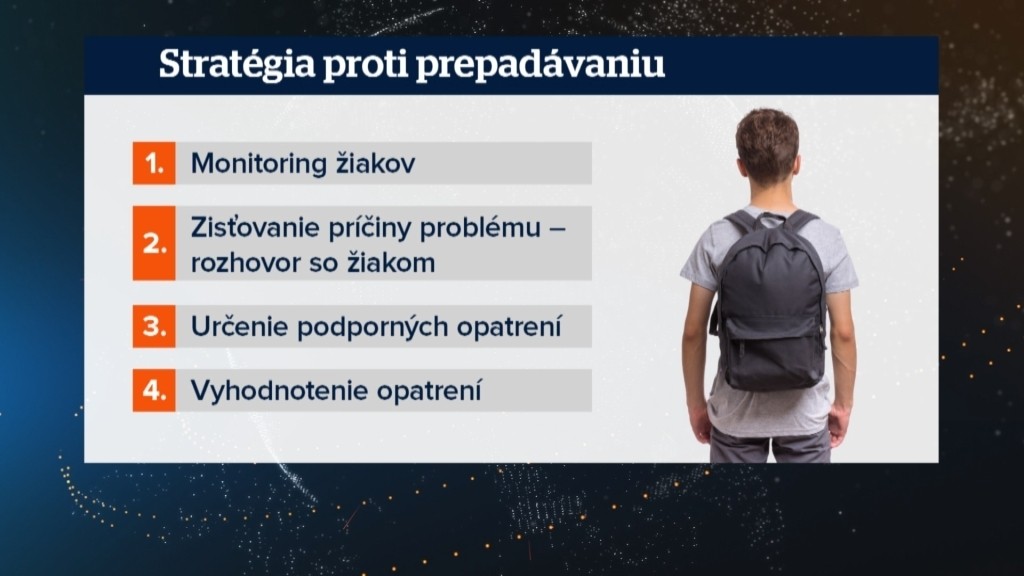 Stratégia proti prepadávaniu

1. Monitoring žiakov

2. Zisťovanie príčiny problému – rozhovor so žiakom

3. Určenie podporných opatrení

4. Vyhodnotenie opatrení